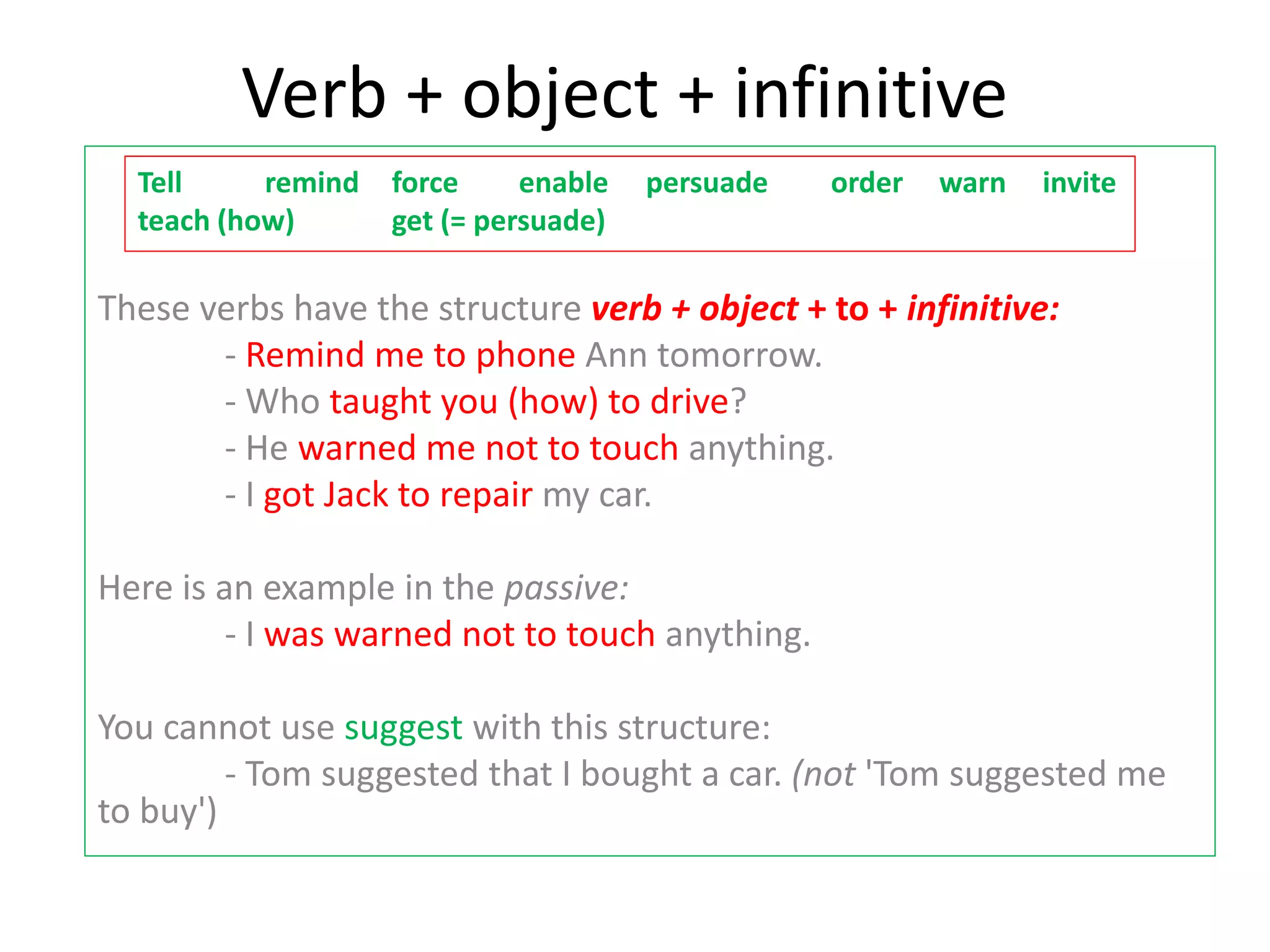 Verb + object + infinitive

Tell remind force enable persuade order warn invite
teach (how) get (= persuade)

These verbs have the structure verb + object + to + infinitive:
- Remind me to phone Ann tomorrow.
- Who taught you (how) to drive?
- He warned me not to touch anything.
- I got Jack to repair my car.

Here is an example in the passive:
- I was warned not to touch anything.

You cannot use suggest with this structure:
- Tom suggested that I bought a car. (not 'Tom suggested me to buy')